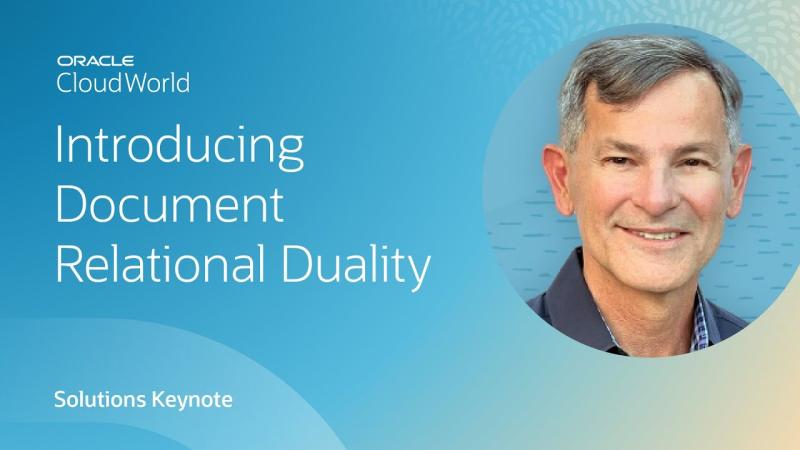 ORACLE
CloudWorld

Introducing Document Relational Duality

Solutions Keynote